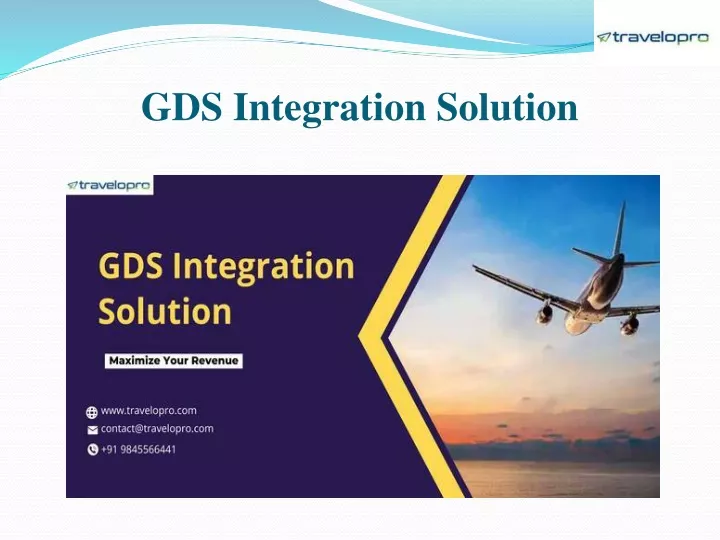 travelopro

GDS Integration Solution

travelopro

GDS Integration Solution

Maximize Your Revenue

www.travelopro.com
contact@travelopro.com
+91 9845566441